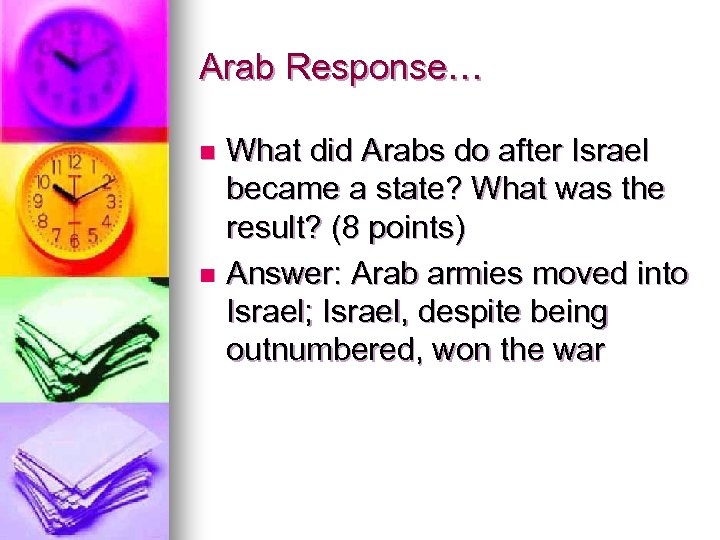 Arab Response…

What did Arabs do after Israel became a state? What was the result? (8 points)

Answer: Arab armies moved into Israel; Israel, despite being outnumbered, won the war